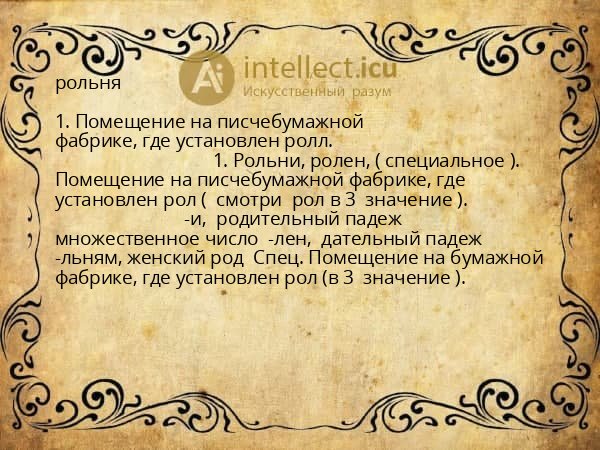 Ai intellect.icu
Искусственный разум

рольня

1. Помещение на писчебумажной фабрике, где установлен ролл.
1. Рольни, ролен, ( специальное ). Помещение на писчебумажной фабрике, где установлен рол ( смотри рол в 3 значение ).
-и, родительный падеж множественное число -лен, дательный падеж -льням, женский род Спец. Помещение на бумажной фабрике, где установлен рол (в 3 значение ).